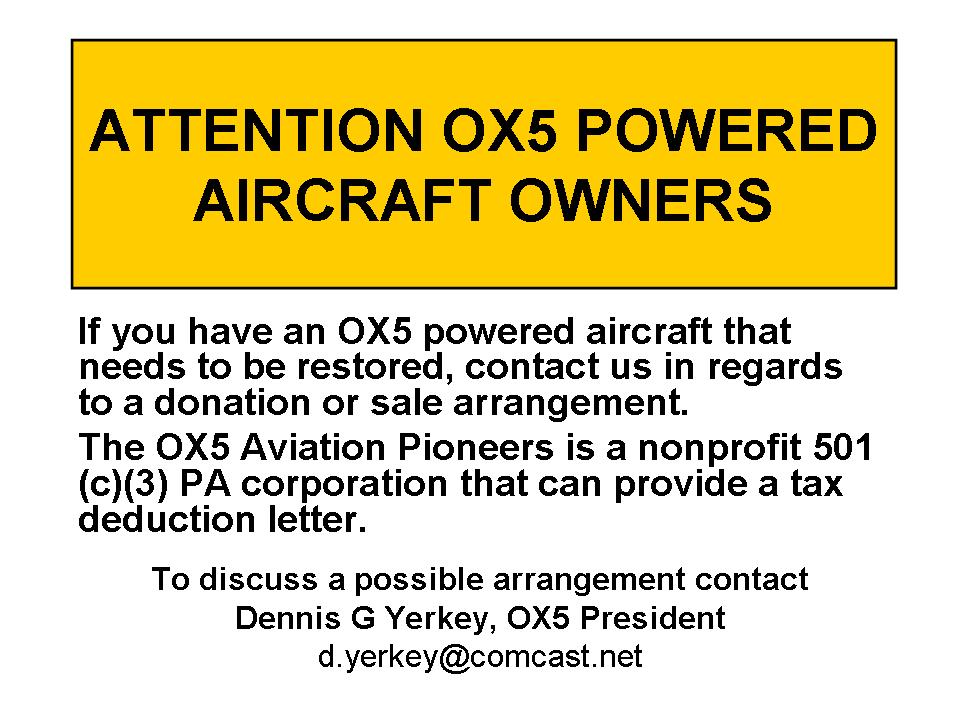 ATTENTION OX5 POWERED AIRCRAFT OWNERS

If you have an OX5 powered aircraft that needs to be restored, contact us in regards to a donation or sale arrangement.

The OX5 Aviation Pioneers is a nonprofit 501 (c)(3) PA corporation that can provide a tax deduction letter.

To discuss a possible arrangement contact
Dennis G Yerkey, OX5 President
d.yerkey@comcast.net